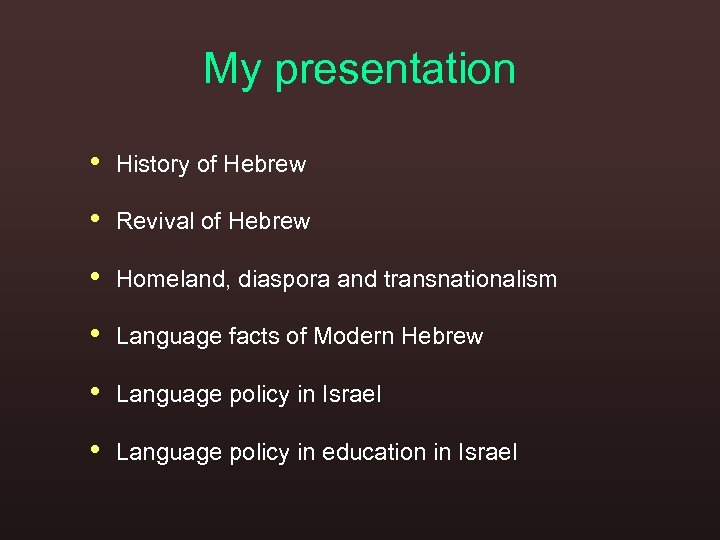 My presentation

• History of Hebrew

• Revival of Hebrew

• Homeland, diaspora and transnationalism

• Language facts of Modern Hebrew

• Language policy in Israel

• Language policy in education in Israel